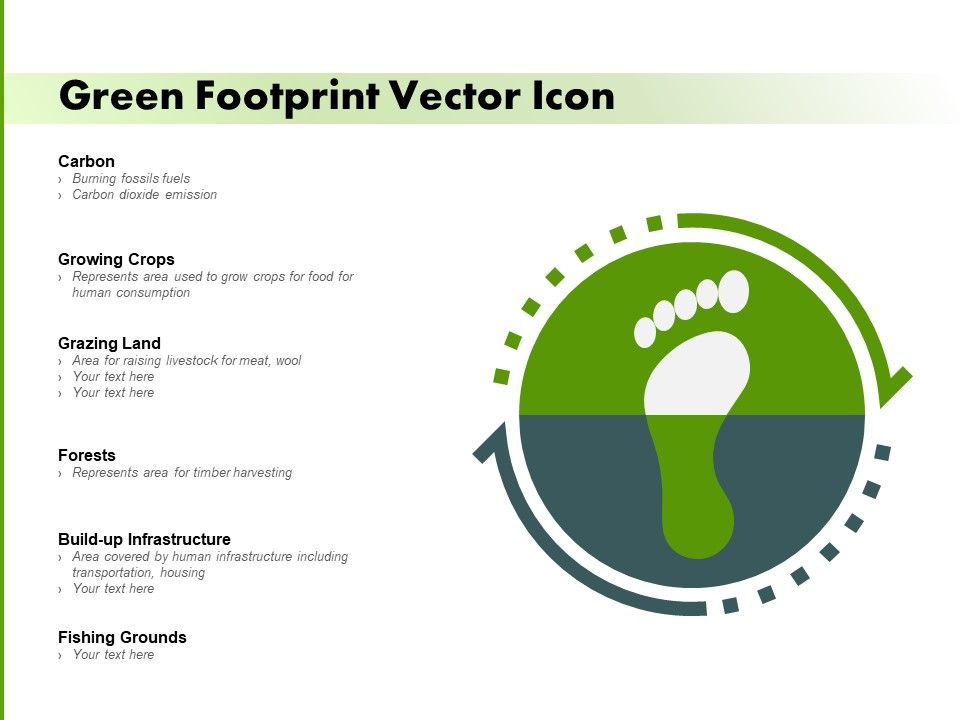 Green Footprint Vector Icon

Carbon
› Burning fossils fuels
› Carbon dioxide emission

Growing Crops
› Represents area used to grow crops for food for human consumption

Grazing Land
› Area for raising livestock for meat, wool
› Your text here
› Your text here

Forests
› Represents area for timber harvesting

Build-up Infrastructure
› Area covered by human infrastructure including transportation, housing
› Your text here

Fishing Grounds
› Your text here